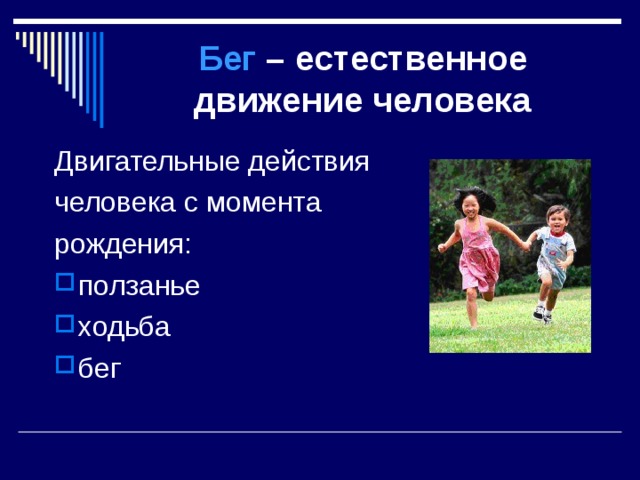 Бег – естественное движение человека

Двигательные действия человека с момента рождения:

ползанье
ходьба
бег